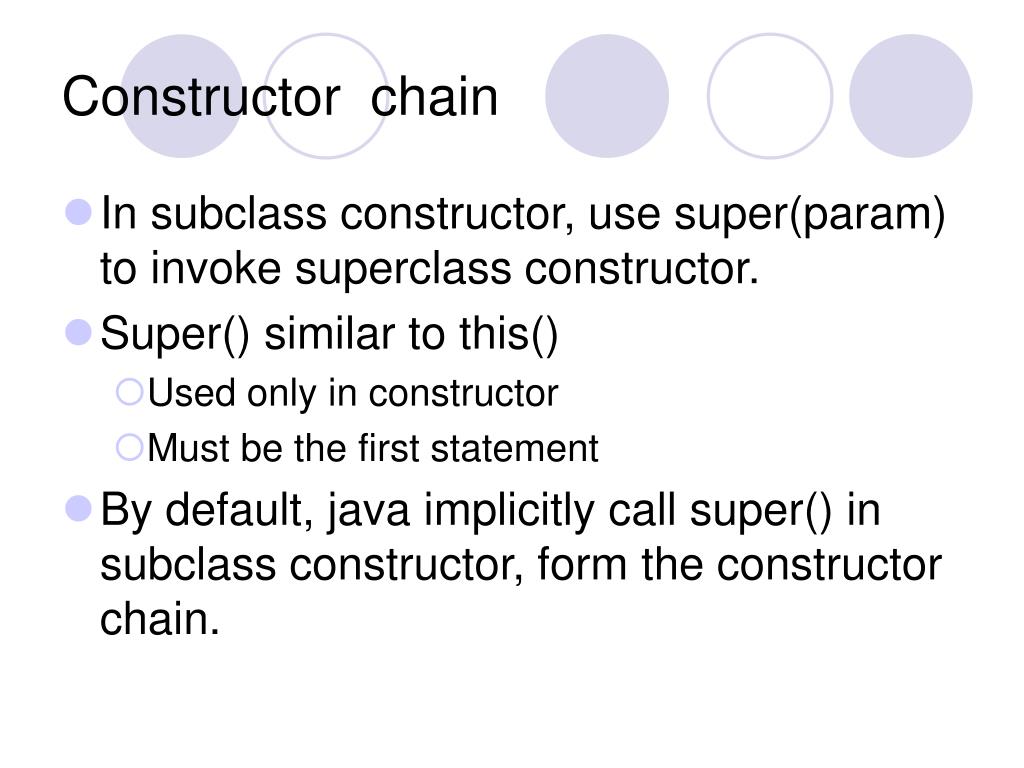 Constructor  chain

In subclass constructor, use super(param) to invoke superclass constructor.

Super() similar to this()

Used only in constructor

Must be the first statement

By default, java implicitly call super() in subclass constructor, form the constructor chain.